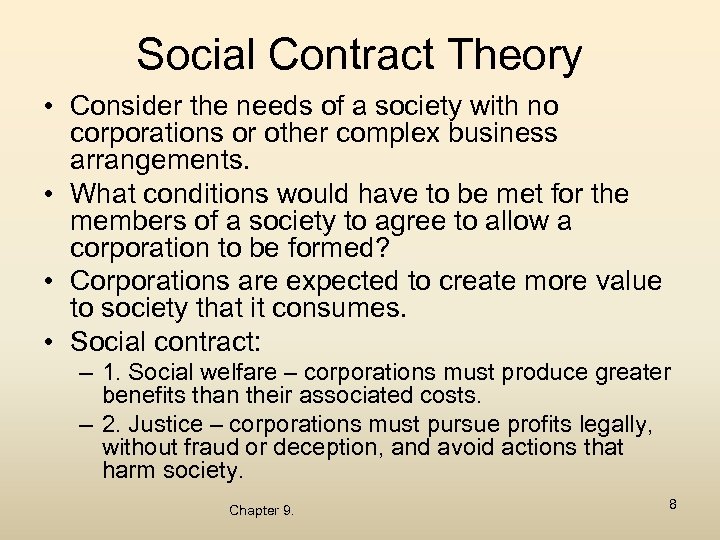 Social Contract Theory

• Consider the needs of a society with no corporations or other complex business arrangements.

• What conditions would have to be met for the members of a society to agree to allow a corporation to be formed?

• Corporations are expected to create more value to society that it consumes.

• Social contract:

– 1. Social welfare – corporations must produce greater benefits than their associated costs.

– 2. Justice – corporations must pursue profits legally, without fraud or deception, and avoid actions that harm society.

Chapter 9.

8